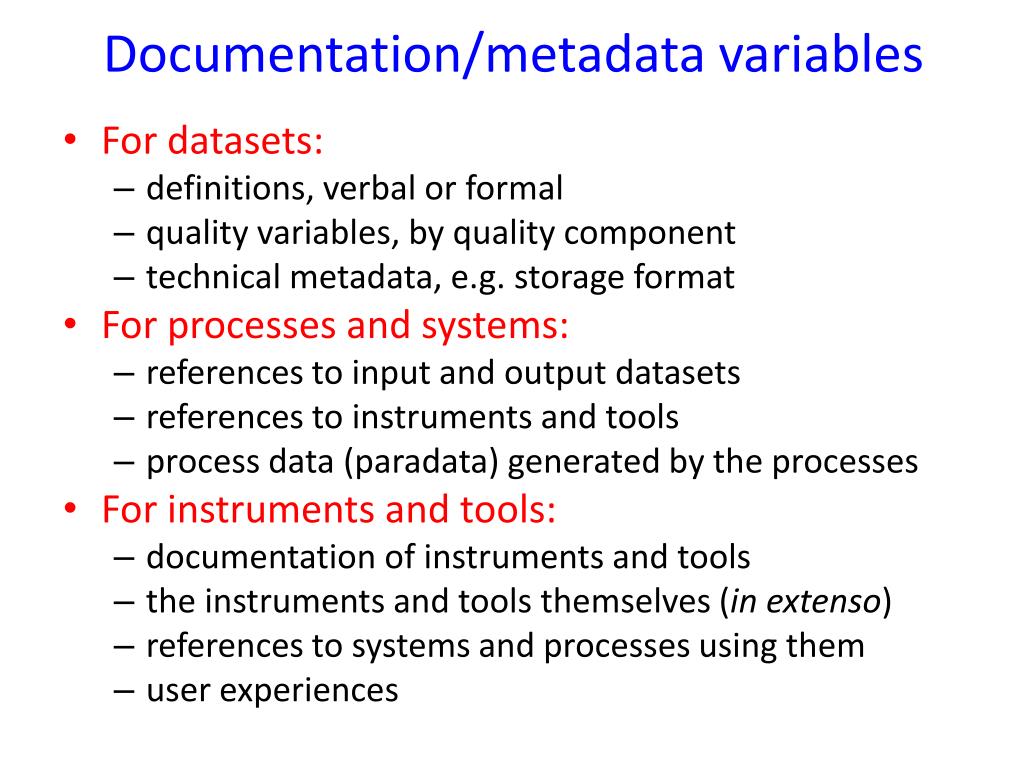 Documentation/metadata variables

• For datasets:
– definitions, verbal or formal
– quality variables, by quality component
– technical metadata, e.g. storage format
• For processes and systems:
– references to input and output datasets
– references to instruments and tools
– process data (paradata) generated by the processes
• For instruments and tools:
– documentation of instruments and tools
– the instruments and tools themselves (in extenso)
– references to systems and processes using them
– user experiences